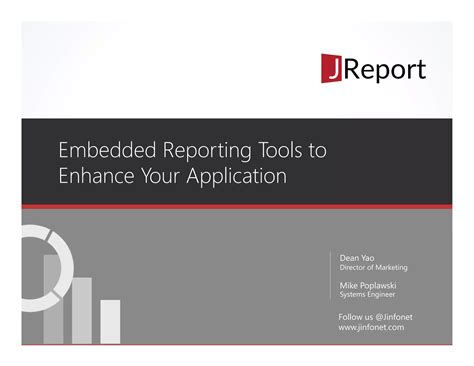 JReport

Embedded Reporting Tools to Enhance Your Application

Dean Yao
Director of Marketing

Mike Poplawski
Systems Engineer

Follow us @Jinfonet
www.jinfonet.com